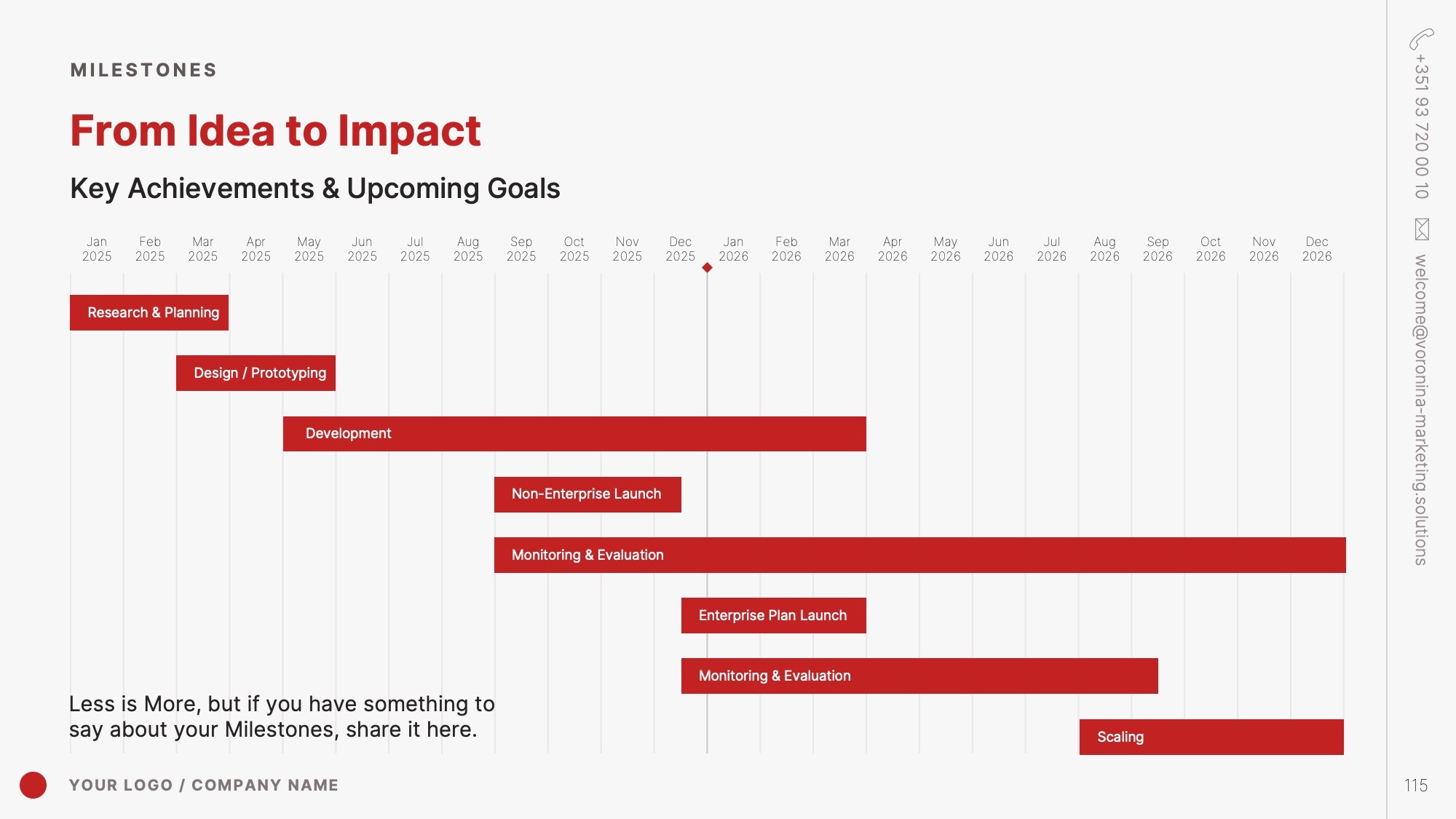 MILESTONES

From Idea to Impact

Key Achievements & Upcoming Goals

Jan 2025 Feb 2025 Mar 2025 Apr 2025 May 2025 Jun 2025 Jul 2025 Aug 2025 Sep 2025 Oct 2025 Nov 2025 Dec 2025 Jan 2026 Feb 2026 Mar 2026 Apr 2026 May 2026 Jun 2026 Jul 2026 Aug 2026 Sep 2026 Oct 2026 Nov 2026 Dec 2026

Research & Planning

Design / Prototyping

Development

Non-Enterprise Launch

Monitoring & Evaluation

Enterprise Plan Launch

Monitoring & Evaluation

Scaling

Less is More, but if you have something to say about your Milestones, share it here.

YOUR LOGO / COMPANY NAME

+351 93 720 00 10

welcome@voronina-marketing.solutions

115